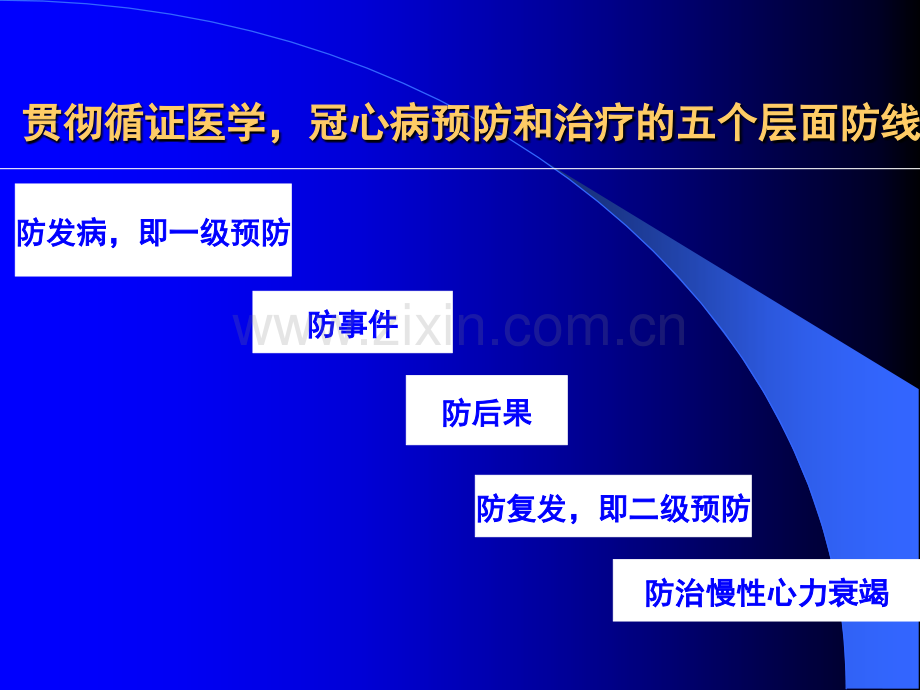 贯彻循证医学，冠心病预防和治疗的五个层面防线

防发病，即一级预防

防事件

防后果

防复发，即二级预防

防治慢性心力衰竭

www.zixin.com.cn